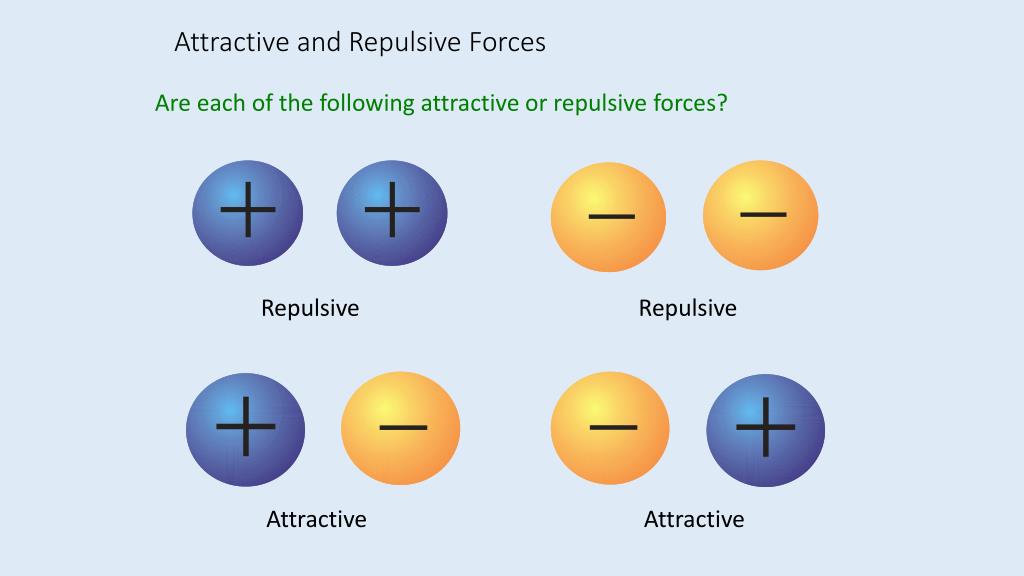 Attractive and Repulsive Forces

Are each of the following attractive or repulsive forces?

$+$ $+$

Repulsive

$-$ $-$

Repulsive

$+$ $-$

Attractive

$-$ $+$

Attractive